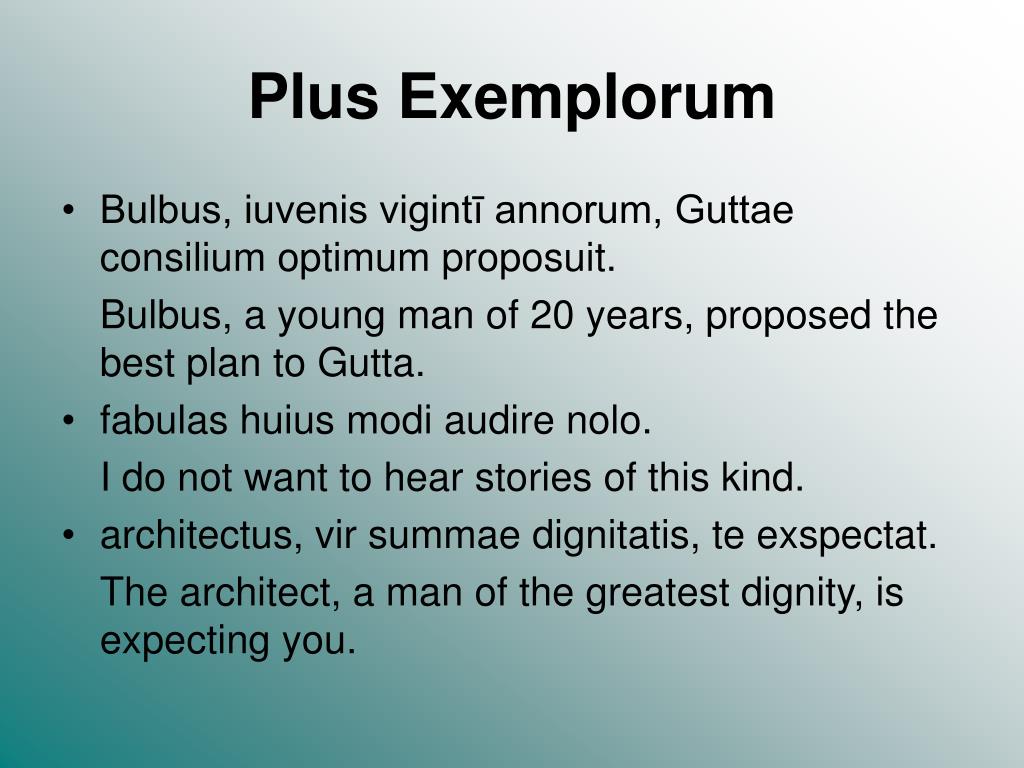 Plus Exemplorum

• Bulbus, iuvenis vigintī annorum, Guttae consilium optimum proposuit.

Bulbus, a young man of 20 years, proposed the best plan to Gutta.

• fabulas huius modi audire nolo.

I do not want to hear stories of this kind.

• architectus, vir summae dignitatis, te exspectat.

The architect, a man of the greatest dignity, is expecting you.